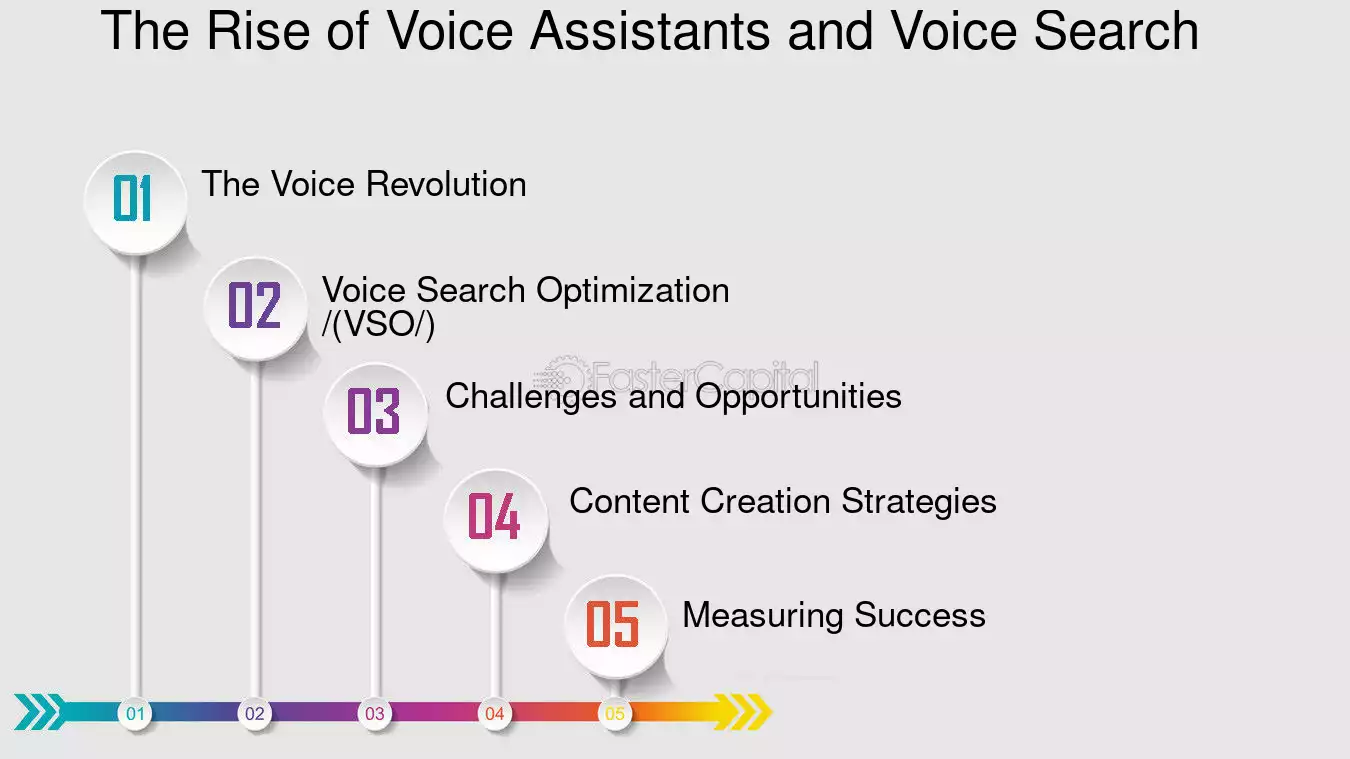 The Rise of Voice Assistants and Voice Search

01 The Voice Revolution

02 Voice Search Optimization /(VSO/)

FasterCapital

03 Challenges and Opportunities

04 Content Creation Strategies

05 Measuring Success

01 02 03 04 05